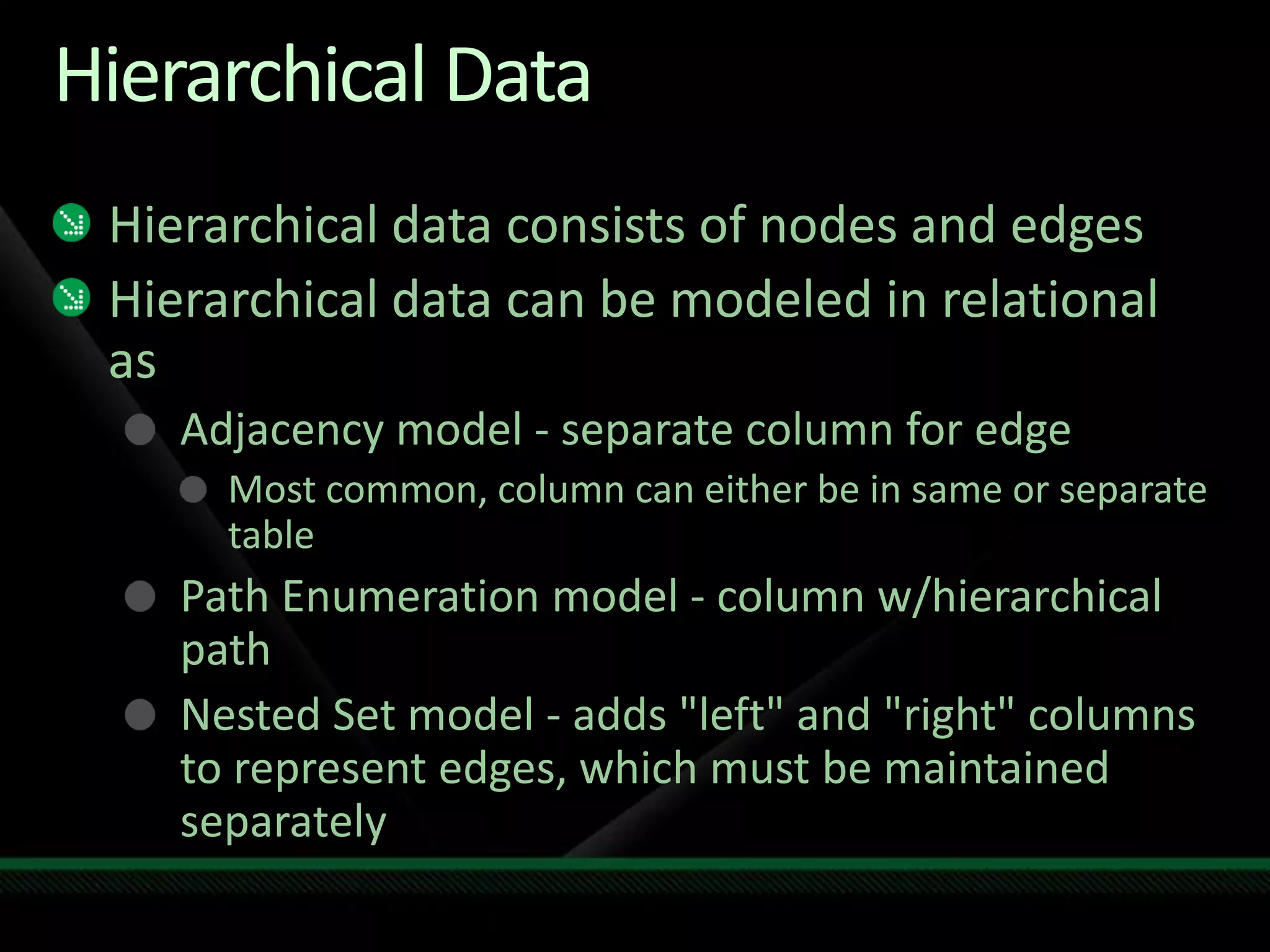 Hierarchical Data

Hierarchical data consists of nodes and edges

Hierarchical data can be modeled in relational as

Adjacency model - separate column for edge

Most common, column can either be in same or separate table

Path Enumeration model - column w/hierarchical path

Nested Set model - adds "left" and "right" columns to represent edges, which must be maintained separately